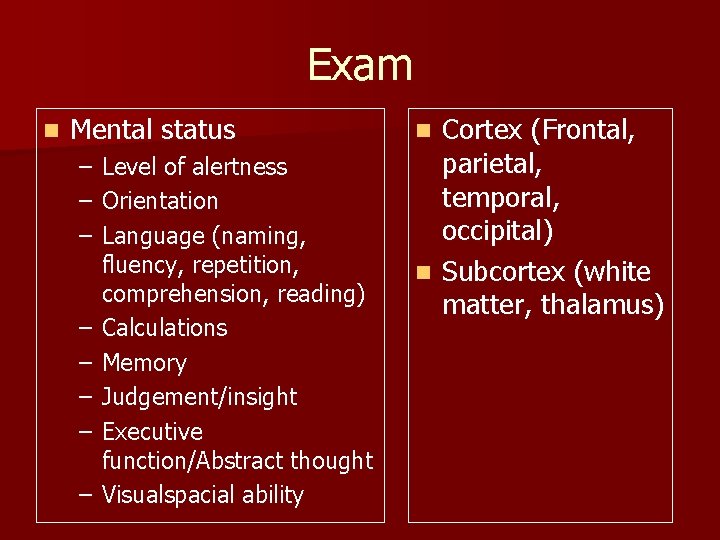 Exam

■ Mental status
– Level of alertness
– Orientation
– Language (naming, fluency, repetition, comprehension, reading)
– Calculations
– Memory
– Judgement/insight
– Executive function/Abstract thought
– Visualspacial ability

■ Cortex (Frontal, parietal, temporal, occipital)
■ Subcortex (white matter, thalamus)